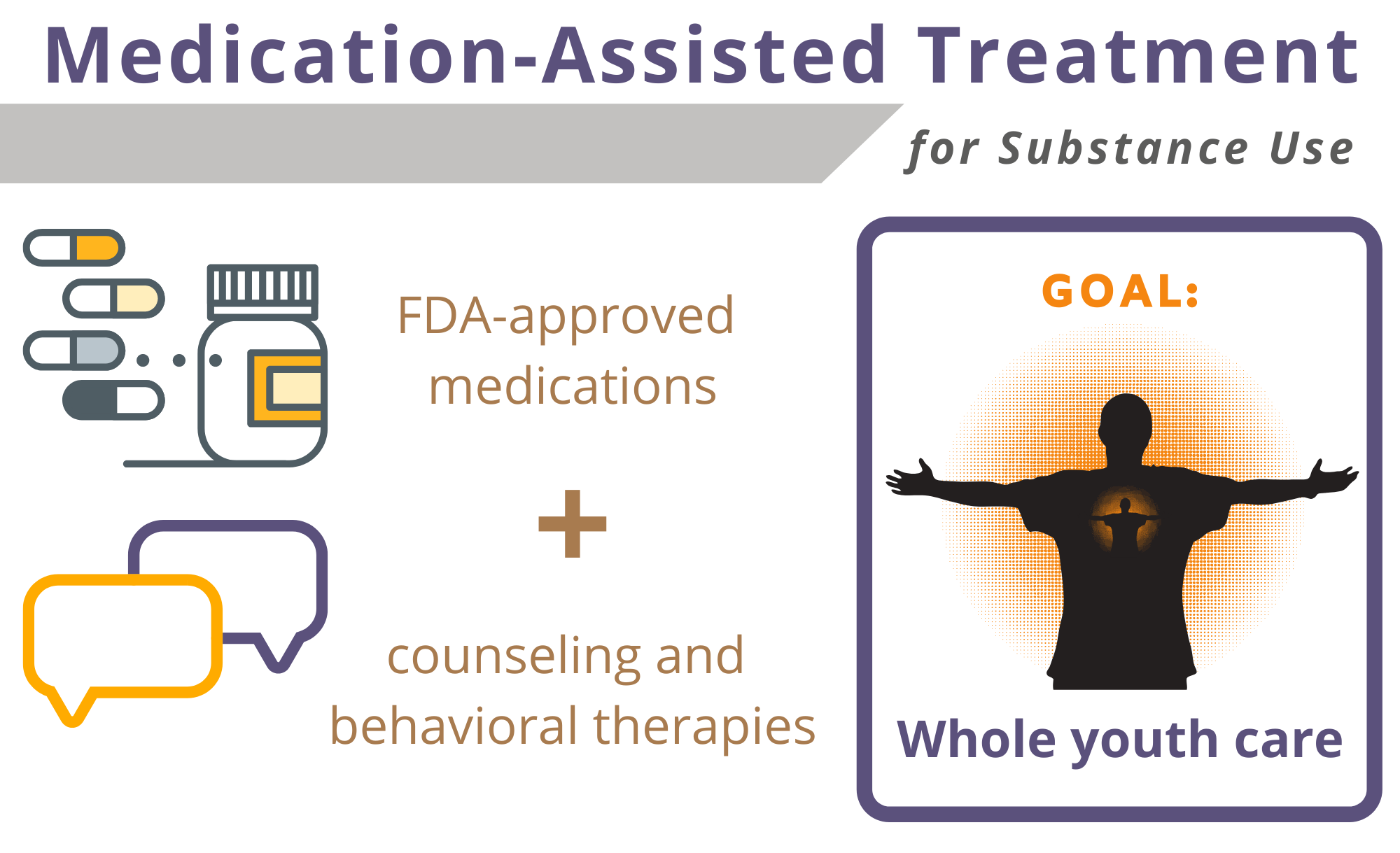 Medication-Assisted Treatment

for Substance Use

FDA-approved medications

+

counseling and behavioral therapies

GOAL:

Whole youth care